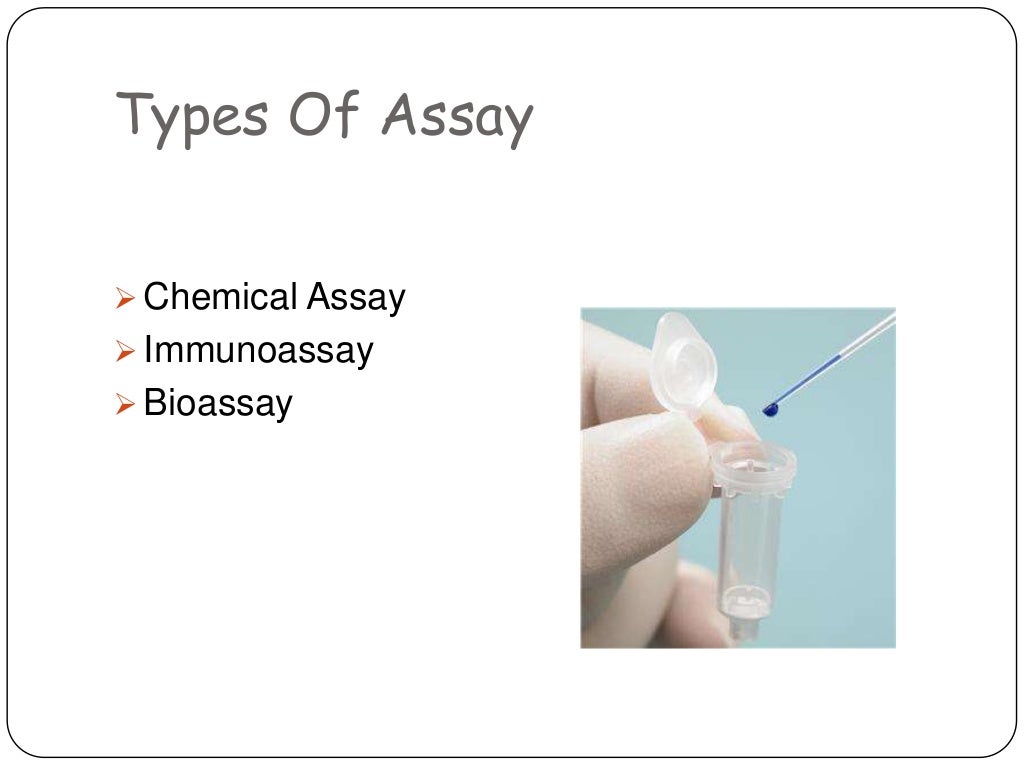 Types Of Assay

➢ Chemical Assay
➢ Immunoassay
➢ Bioassay